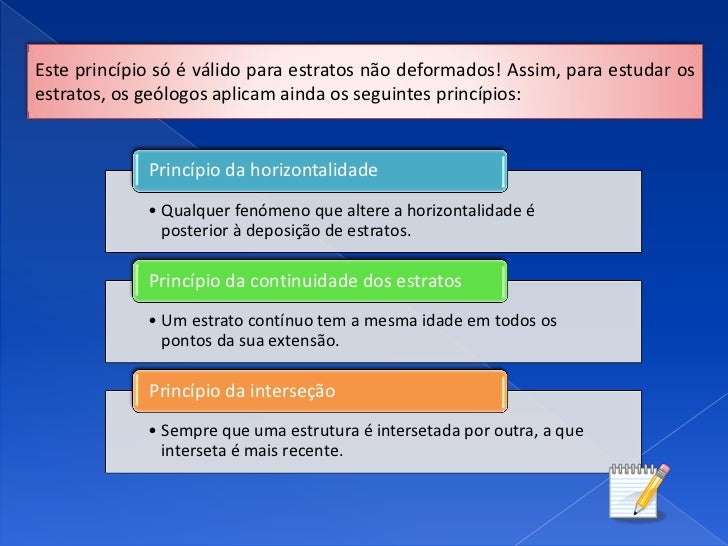 Este princípio só é válido para estratos não deformados! Assim, para estudar os estratos, os geólogos aplicam ainda os seguintes princípios:

Princípio da horizontalidade

• Qualquer fenómeno que altere a horizontalidade é posterior à deposição de estratos.

Princípio da continuidade dos estratos

• Um estrato contínuo tem a mesma idade em todos os pontos da sua extensão.

Princípio da interseção

• Sempre que uma estrutura é intersetada por outra, a que interseta é mais recente.